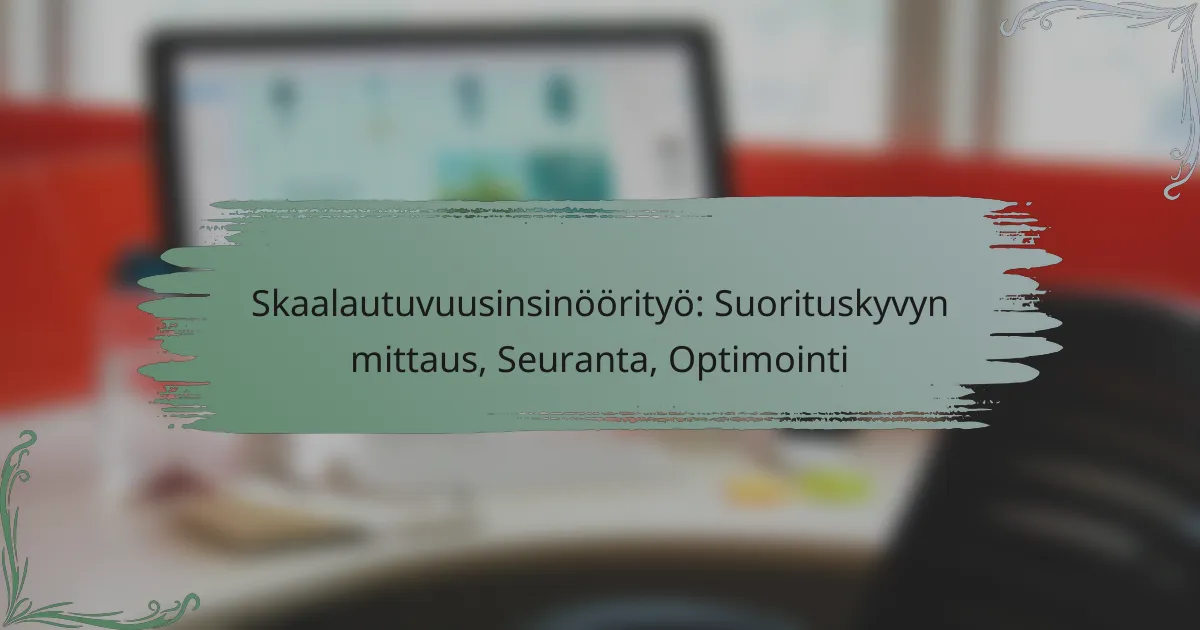 Skaalautuvuusinsinöörityö: Suorituskyvyn mittaus, Seuranta, Optimointi